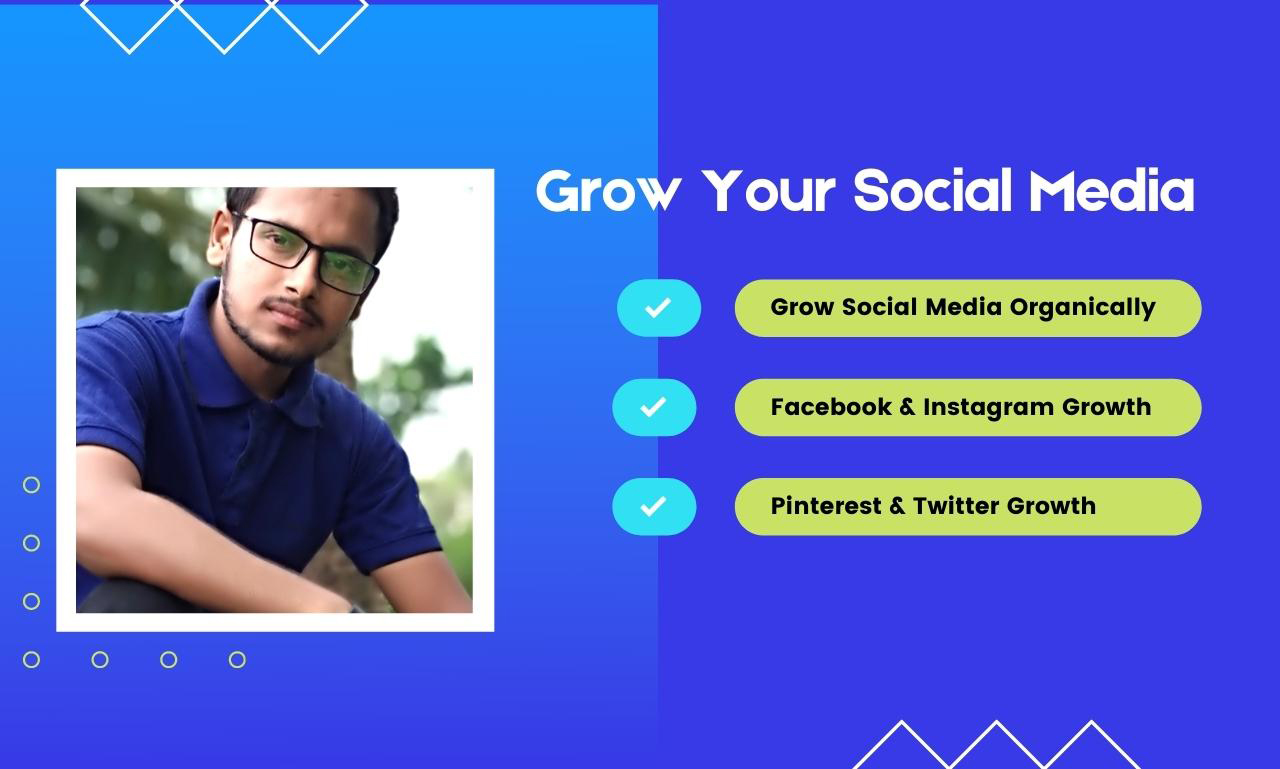 Grow Your Social Media

Grow Social Media Organically

Facebook & Instagram Growth

Pinterest & Twitter Growth